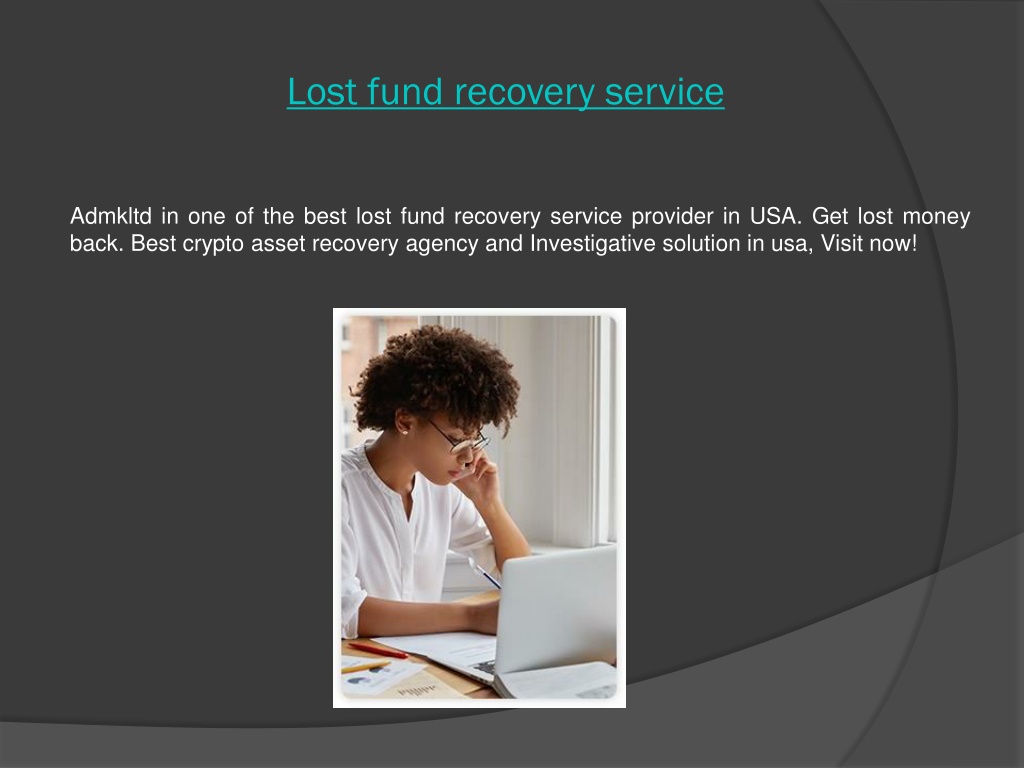 Lost fund recovery service

Admkltd in one of the best lost fund recovery service provider in USA. Get lost money back. Best crypto asset recovery agency and Investigative solution in usa, Visit now!